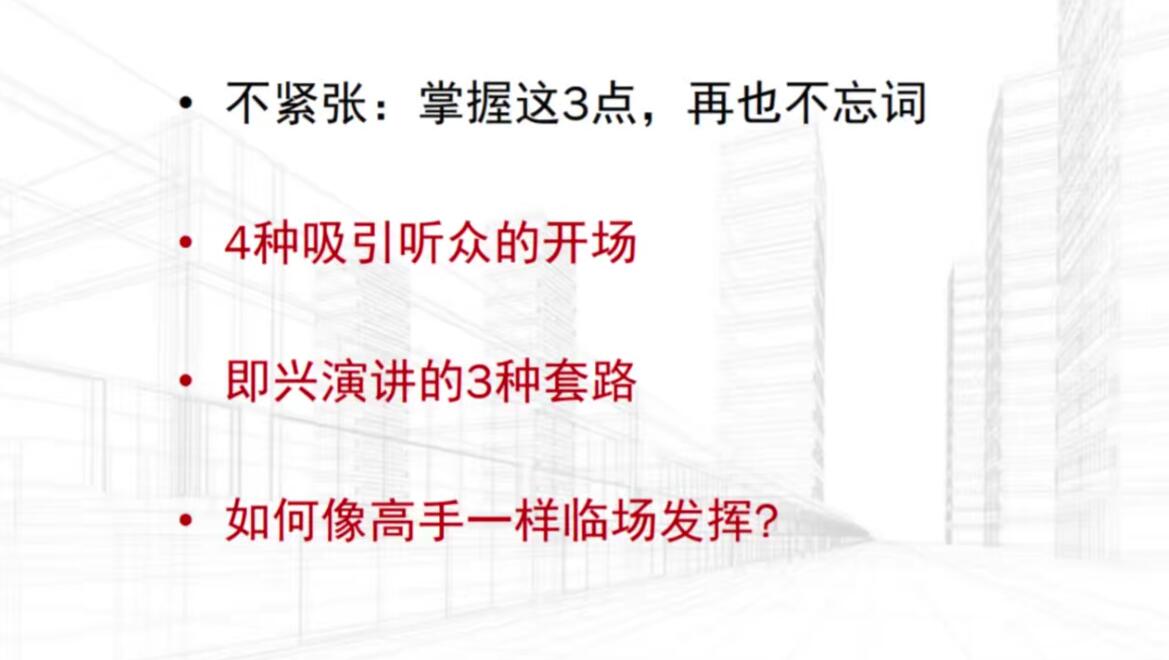 • 不紧张：掌握这3点，再也不忘词

• 4种吸引听众的开场

• 即兴演讲的3种套路

• 如何像高手一样临场发挥?